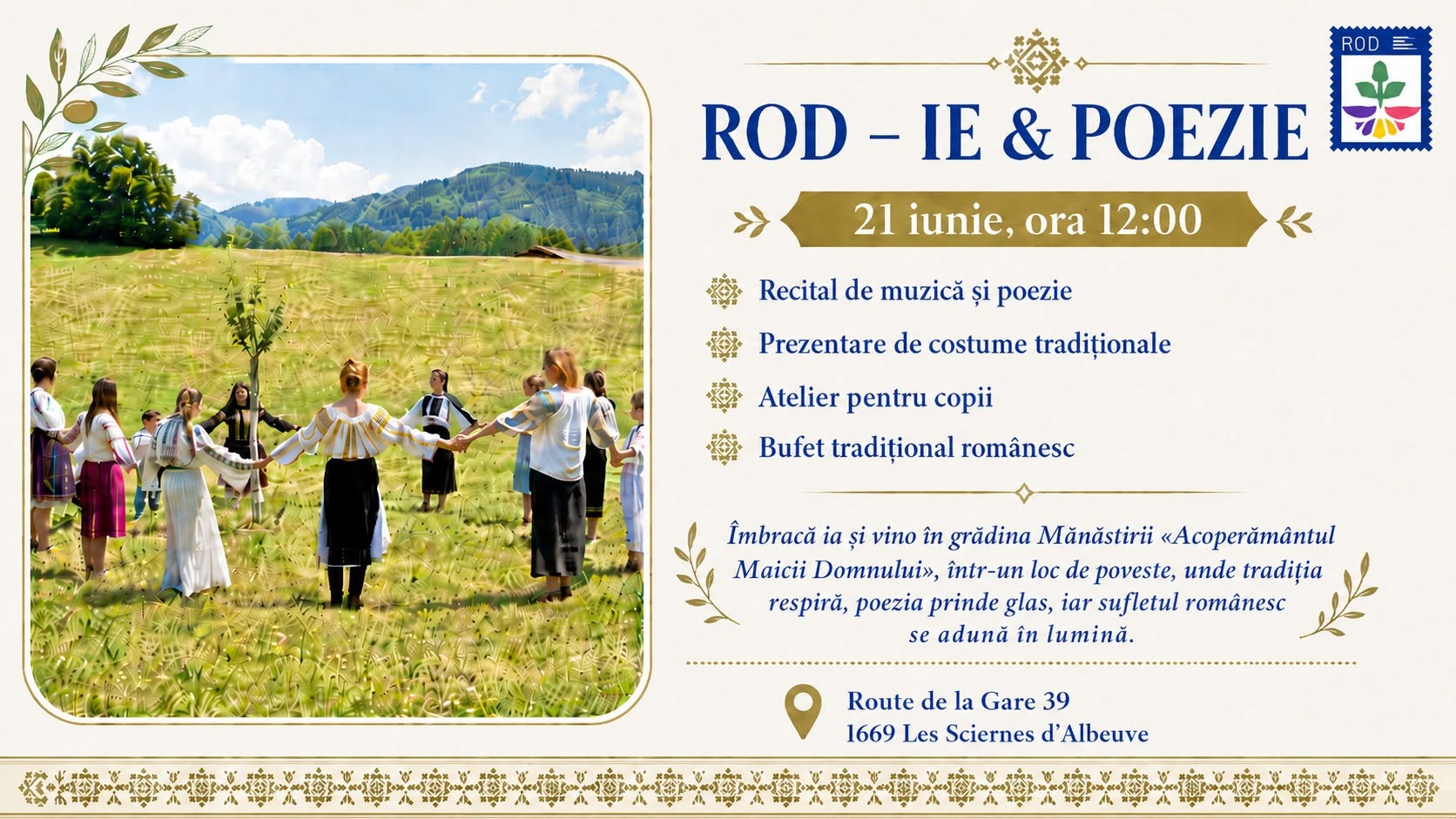 ROD

ROD – IE & POEZIE

21 iunie, ora 12:00

Recital de muzică și poezie

Prezentare de costume tradiționale

Atelier pentru copii

Bufet tradițional românesc

Îmbracă ia și vino în grădina Mănăstirii «Acoperământul Maicii Domnului», într-un loc de poveste, unde tradiția respiră, poezia prinde glas, iar sufletul românesc se adună în lumină.

Route de la Gare 39
1669 Les Sciernes d'Albeuve